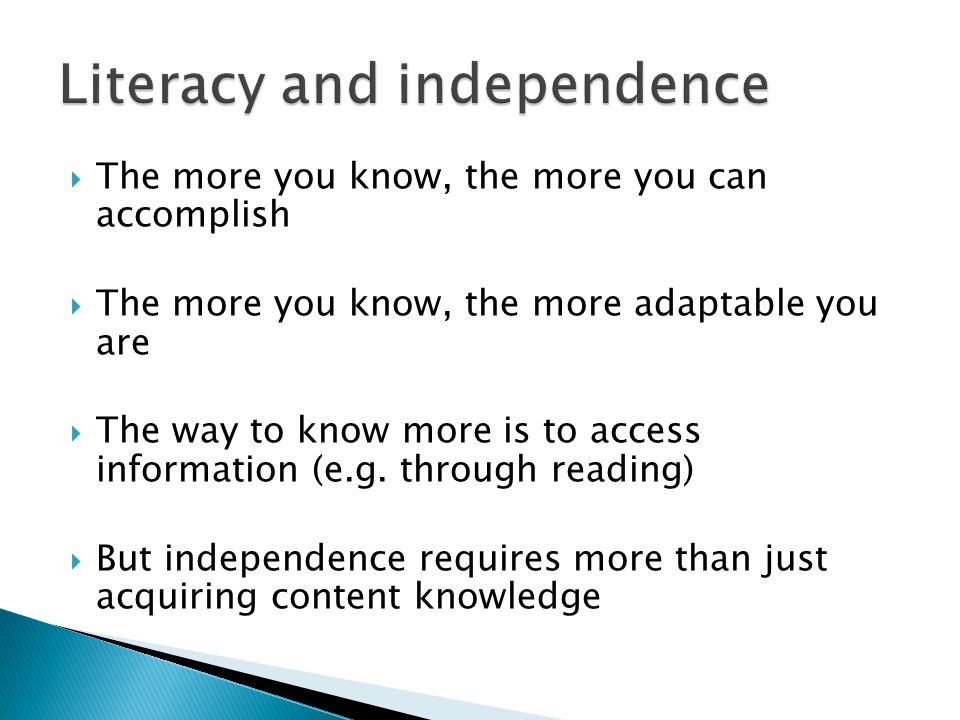 Literacy and independence

The more you know, the more you can accomplish

The more you know, the more adaptable you are

The way to know more is to access information (e.g. through reading)

But independence requires more than just acquiring content knowledge